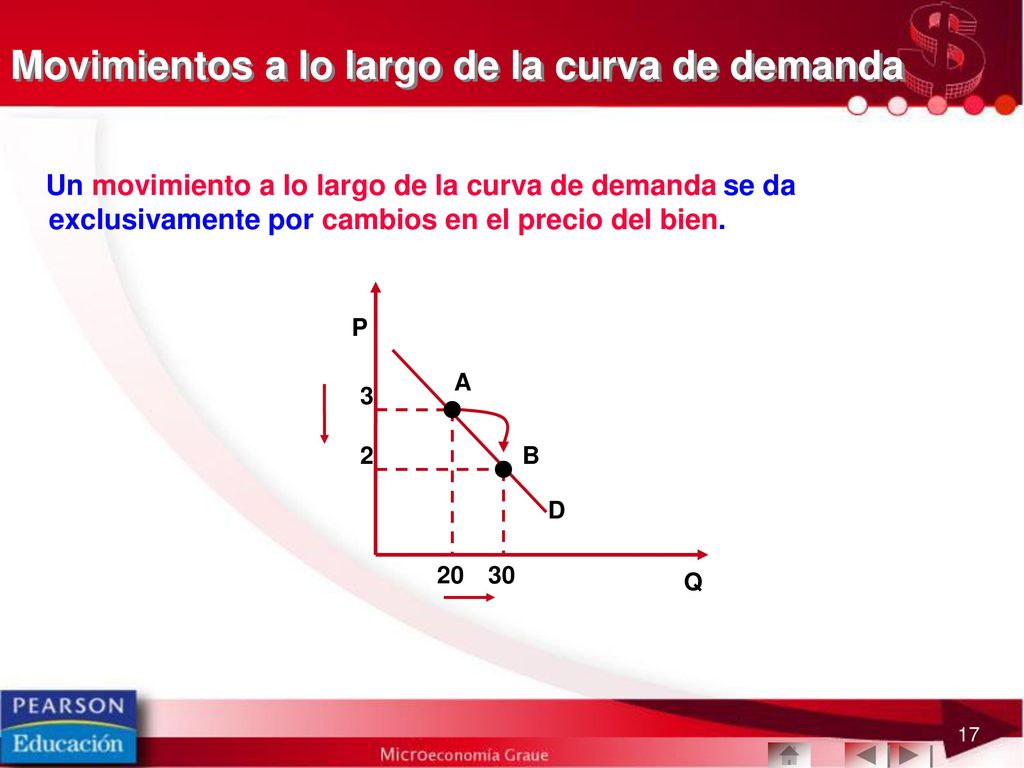 Movimientos a lo largo de la curva de demanda

Un movimiento a lo largo de la curva de demanda se da exclusivamente por cambios en el precio del bien.

P
A
3
2
B
D
20
30
Q

PEARSON
Educación

Microeconomía Graue

17